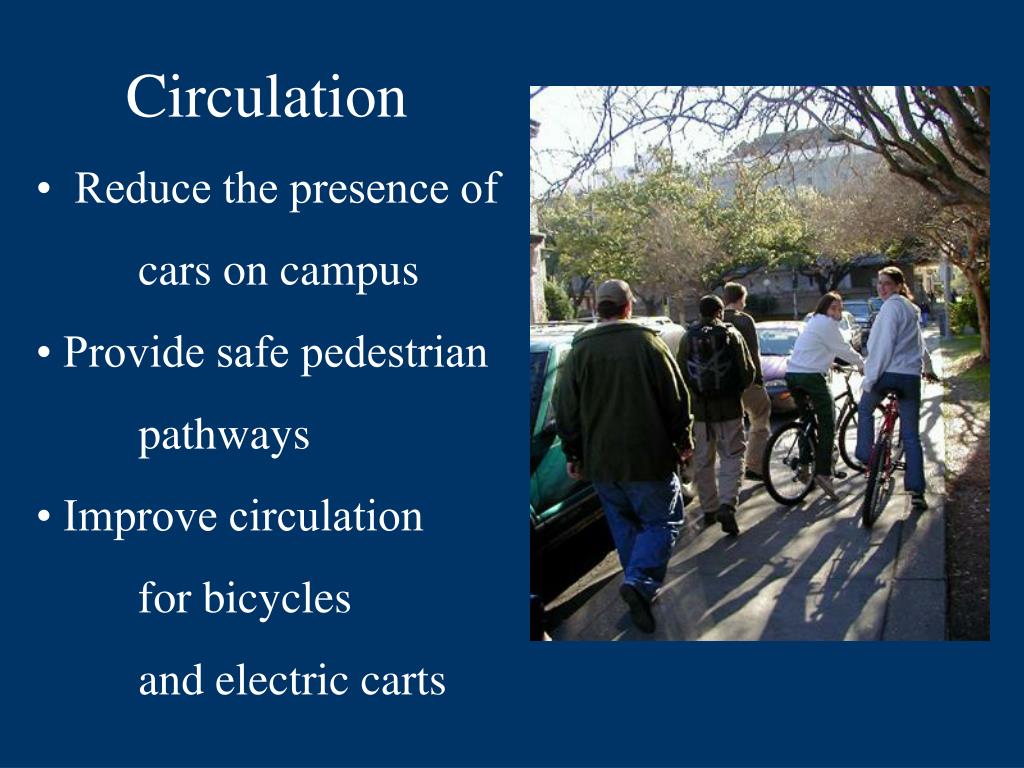 Circulation

• Reduce the presence of cars on campus

• Provide safe pedestrian pathways

• Improve circulation for bicycles and electric carts